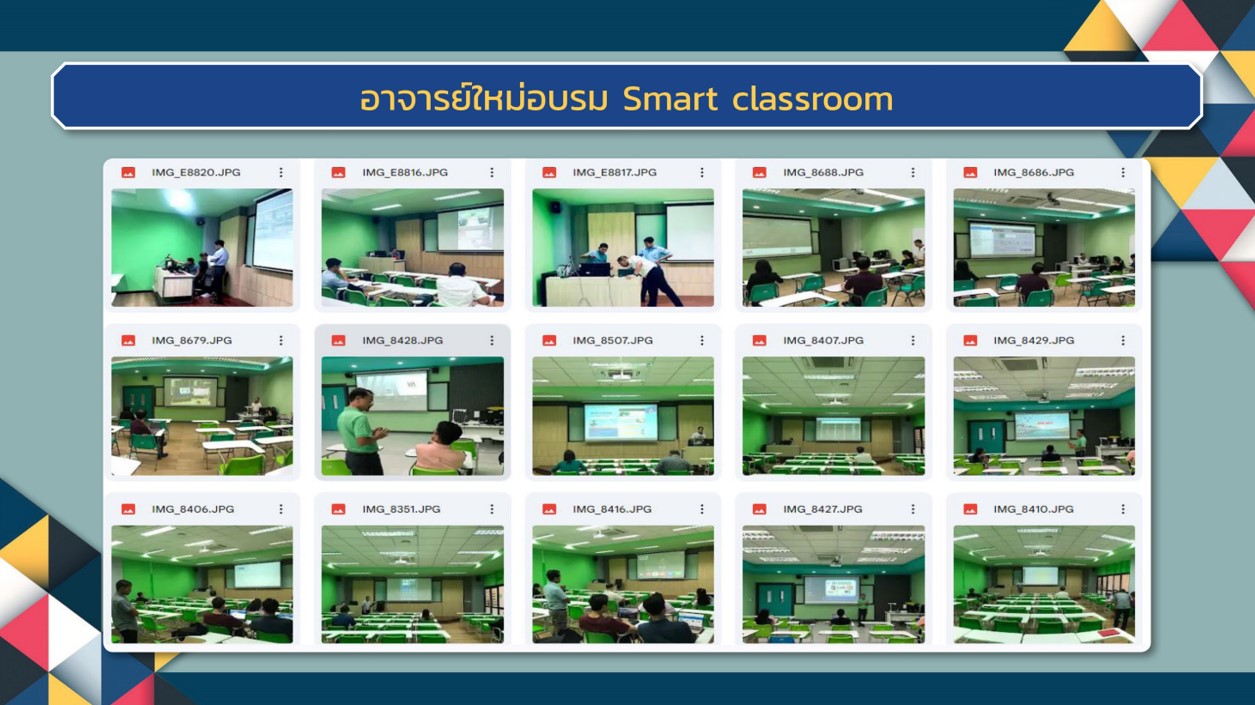 อาจารย์ใหม่อบรม Smart classroom

IMG_E8820.JPG
IMG_E8816.JPG
IMG_E8817.JPG
IMG_8688.JPG
IMG_8686.JPG
IMG_8679.JPG
IMG_8428.JPG
IMG_8507.JPG
IMG_8407.JPG
IMG_8429.JPG
IMG_8406.JPG
IMG_8351.JPG
IMG_8416.JPG
IMG_8427.JPG
IMG_8410.JPG